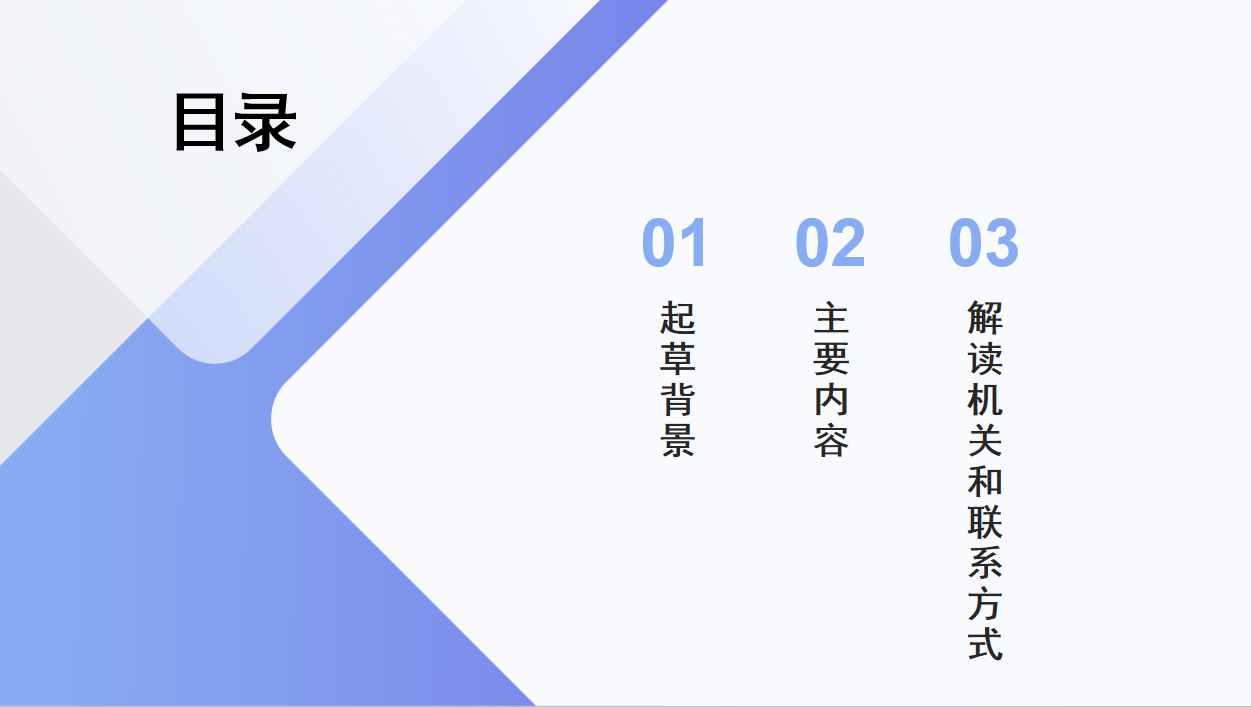 目录

01
起草背景

02
主要内容

03
解读机关和联系方式